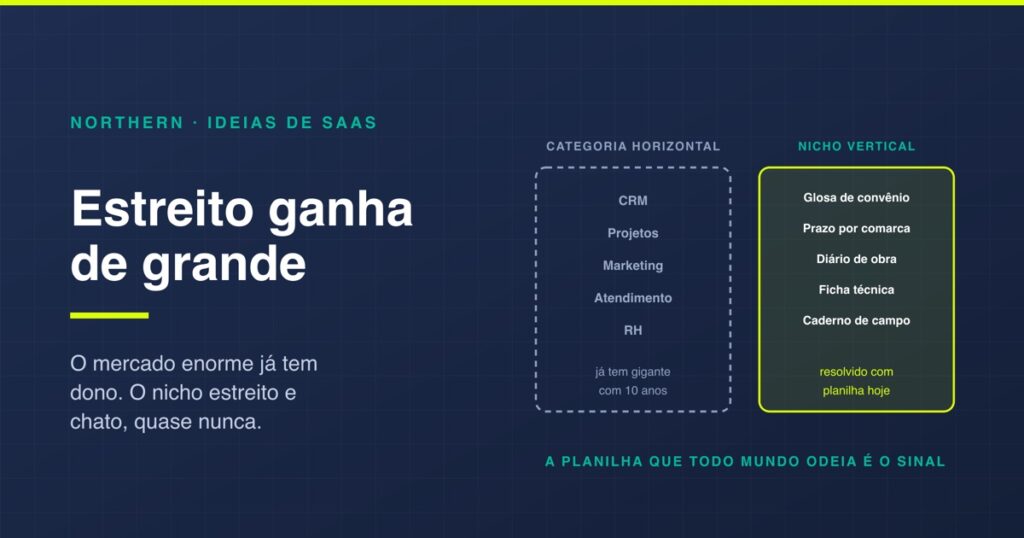 NORTHERN · IDEIAS DE SAAS

Estreito ganha de grande

O mercado enorme já tem dono. O nicho estreito e chato, quase nunca.

CATEGORIA HORIZONTAL

CRM

Projetos

Marketing

Atendimento

RH

já tem gigante com 10 anos

NICHO VERTICAL

Glosa de convênio

Prazo por comarca

Diário de obra

Ficha técnica

Caderno de campo

resolvido com planilha hoje

A PLANILHA QUE TODO MUNDO ODEIA É O SINAL